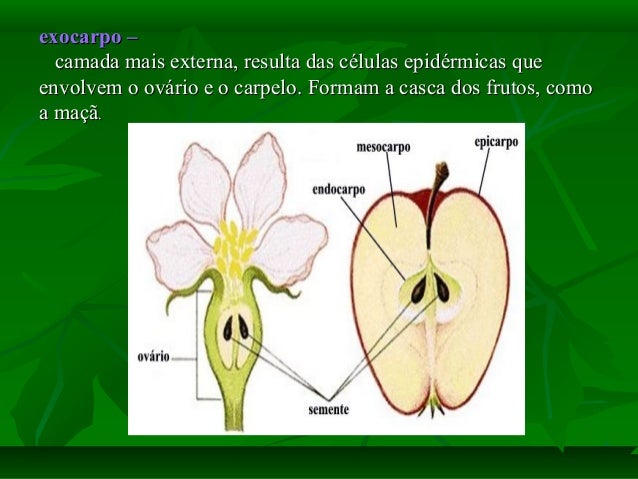 exocarpo –

camada mais externa, resulta das células epidérmicas que envolvem o ovário e o carpelo. Formam a casca dos frutos, como a maçã.

mesocarpo
epicarpo
endocarpo
ovário
semente